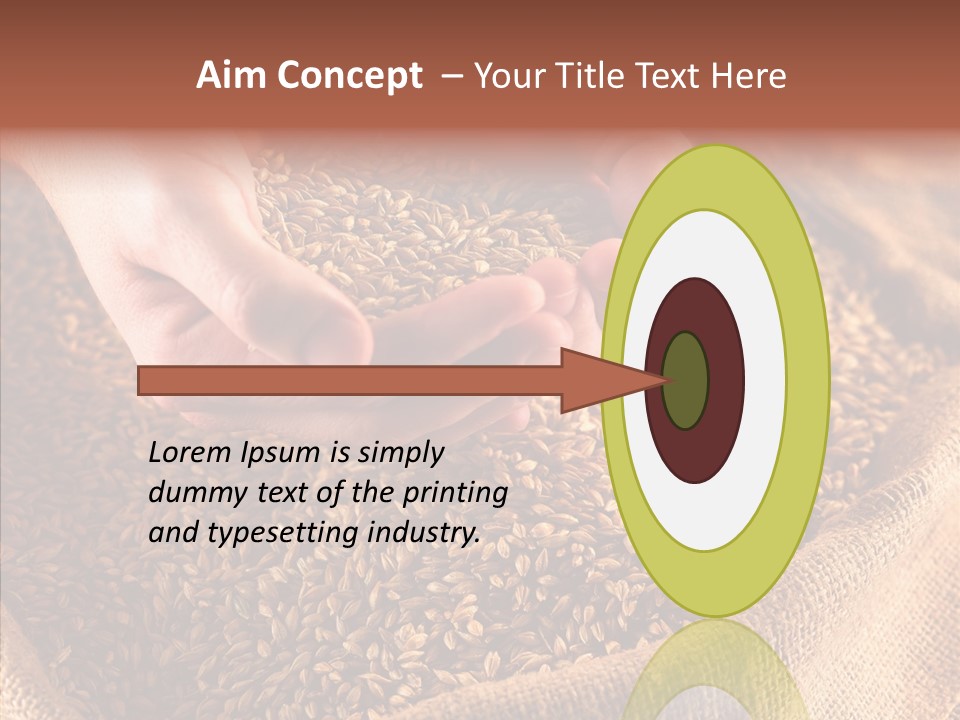 Aim Concept – Your Title Text Here

Lorem Ipsum is simply dummy text of the printing and typesetting industry.